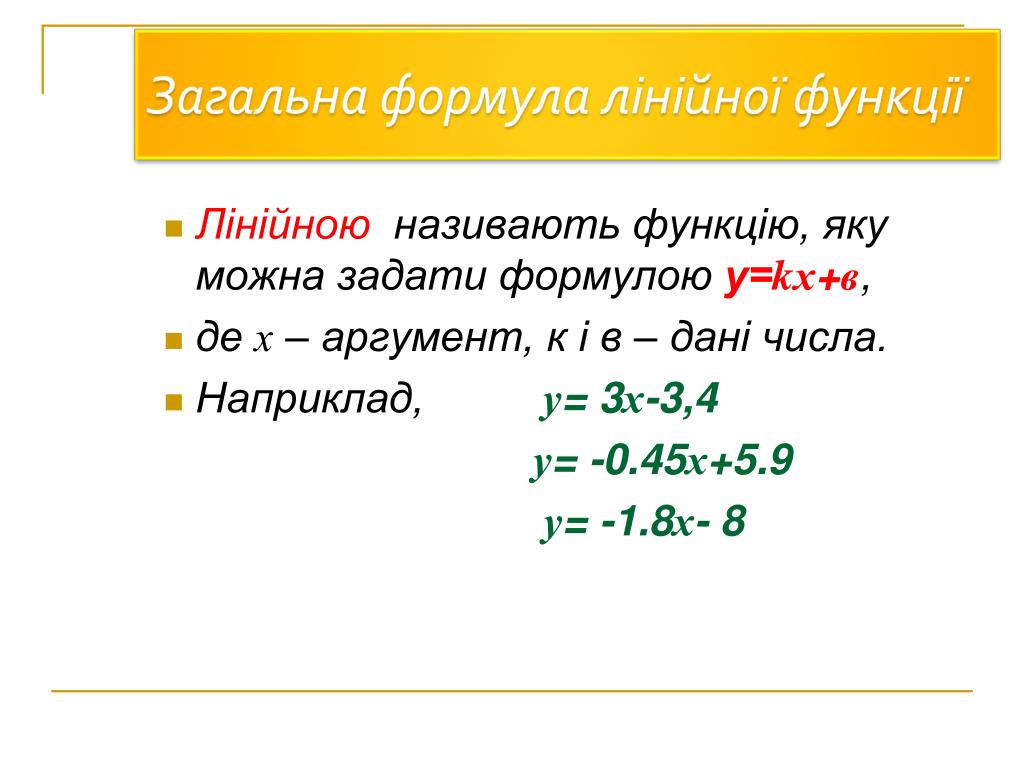 Загальна формула лінійної функції

Лінійною називають функцію, яку можна задати формулою $y=kx+в$,

де $x$ – аргумент, к і в – дані числа.

Наприклад, $y= 3x-3,4$

$y= -0.45x+5.9$

$y= -1.8x- 8$